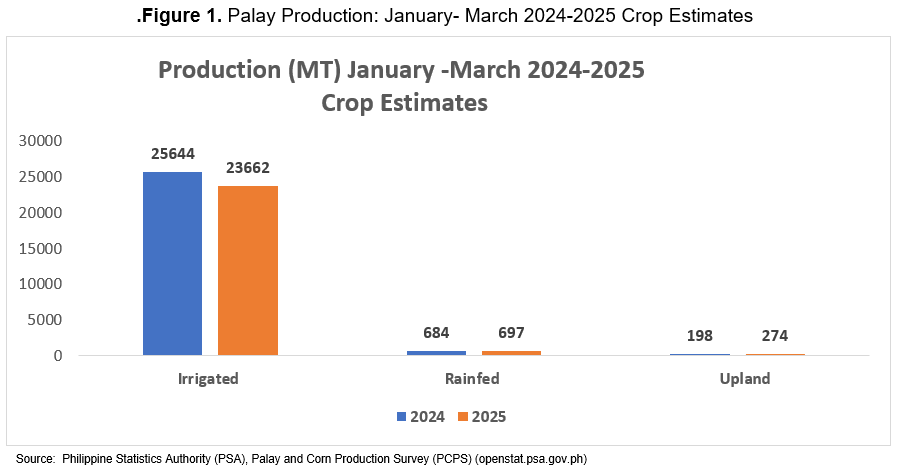 .Figure 1. Palay Production: January- March 2024-2025 Crop Estimates

Production (MT) January -March 2024-2025 Crop Estimates

30000
25000
20000
15000
10000
5000
0

25644
23662
684
697
198
274

Irrigated
Rainfed
Upland

2024
2025

Source: Philippine Statistics Authority (PSA), Palay and Corn Production Survey (PCPS) (openstat.psa.gov.ph)